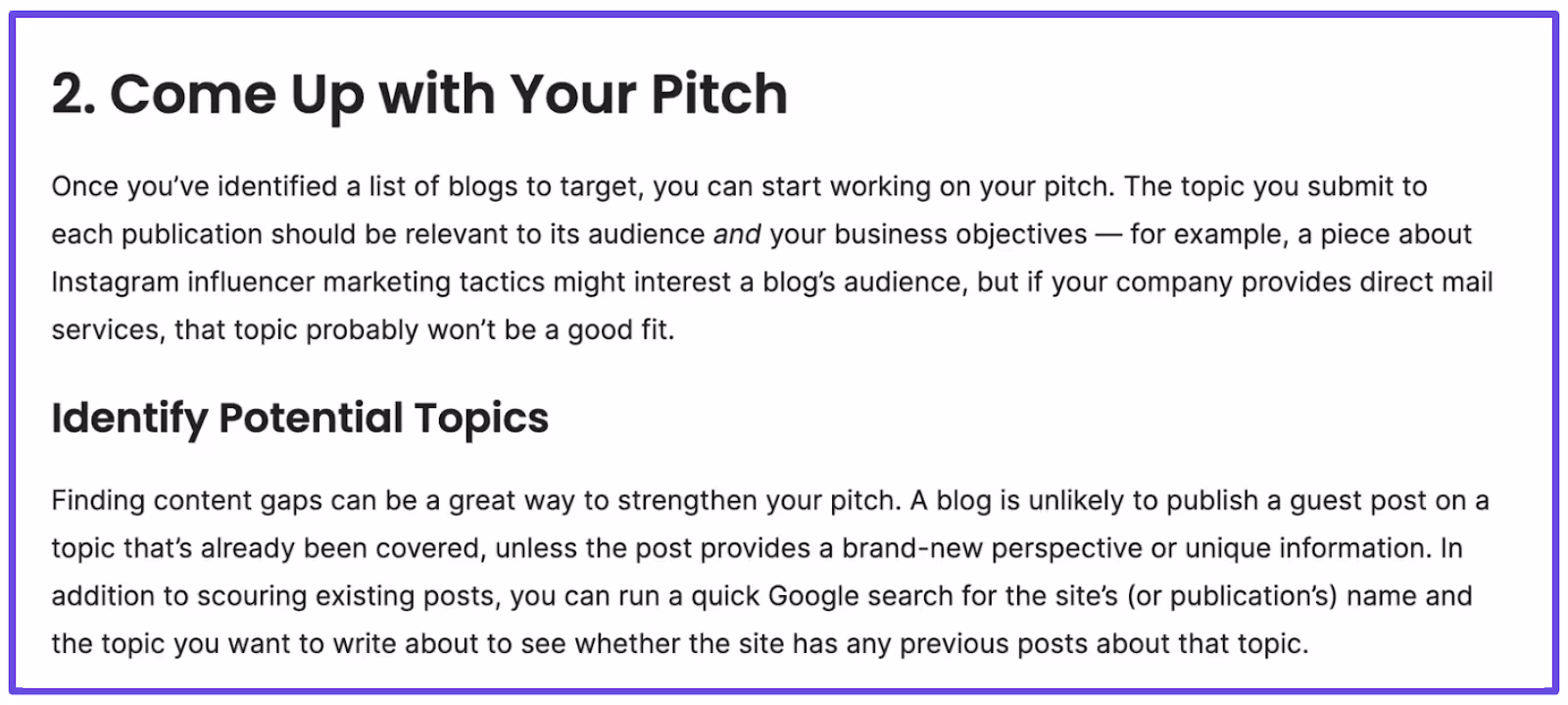 2. Come Up with Your Pitch

Once you've identified a list of blogs to target, you can start working on your pitch. The topic you submit to each publication should be relevant to its audience and your business objectives — for example, a piece about Instagram influencer marketing tactics might interest a blog's audience, but if your company provides direct mail services, that topic probably won't be a good fit.

Identify Potential Topics

Finding content gaps can be a great way to strengthen your pitch. A blog is unlikely to publish a guest post on a topic that's already been covered, unless the post provides a brand-new perspective or unique information. In addition to scouring existing posts, you can run a quick Google search for the site's (or publication's) name and the topic you want to write about to see whether the site has any previous posts about that topic.